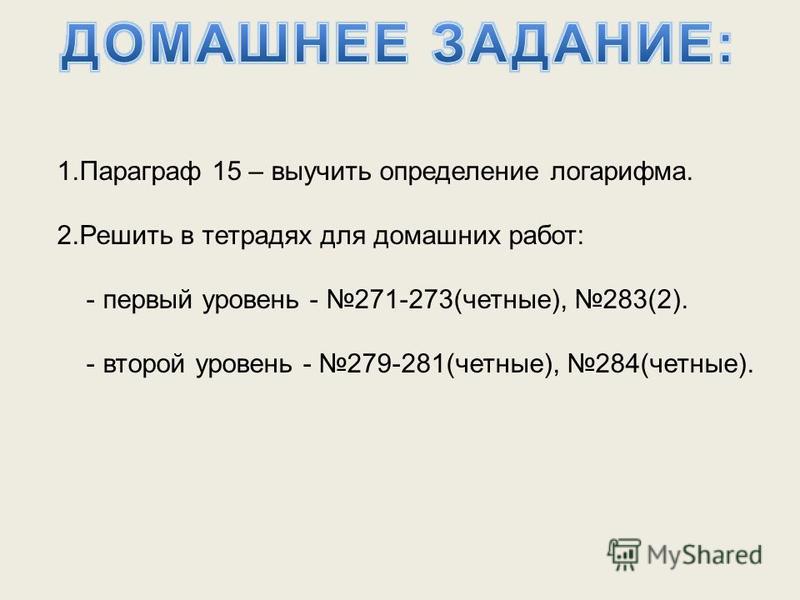 ДОМАШНЕЕ ЗАДАНИЕ:

1.Параграф 15 – выучить определение логарифма.

2.Решить в тетрадях для домашних работ:

- первый уровень - №271-273(четные), №283(2).

- второй уровень - №279-281(четные), №284(четные).

MyShared